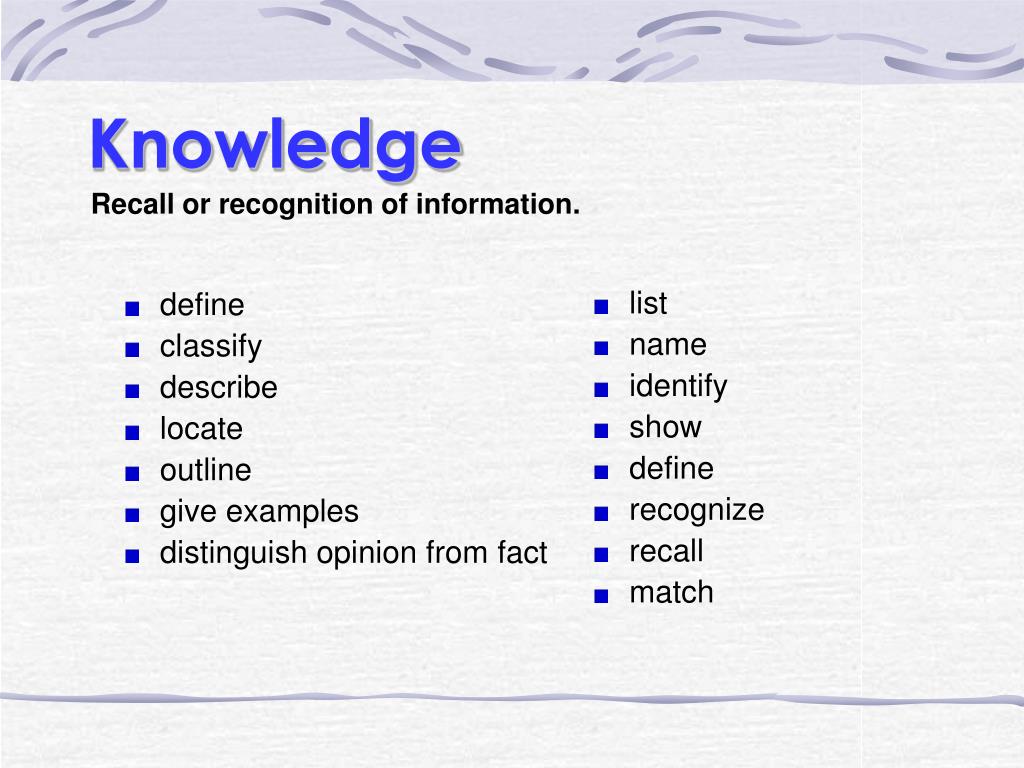 Knowledge
Recall or recognition of information.

- define
- classify
- describe
- locate
- outline
- give examples
- distinguish opinion from fact

- list
- name
- identify
- show
- define
- recognize
- recall
- match